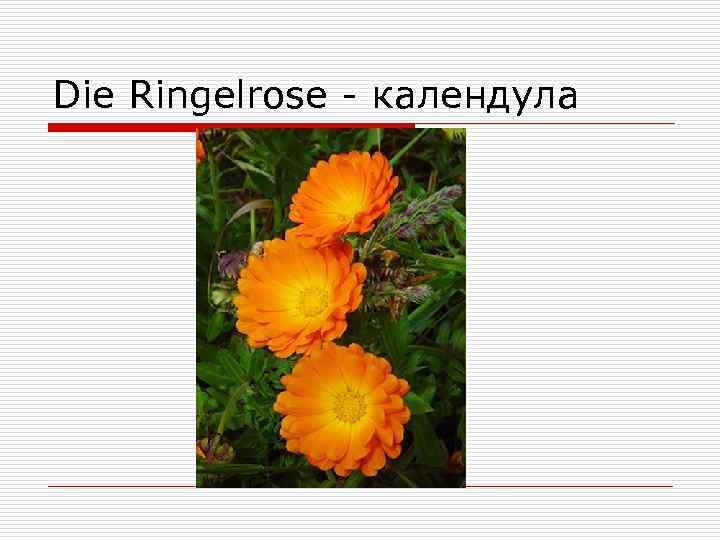 Die Ringelrose - календула